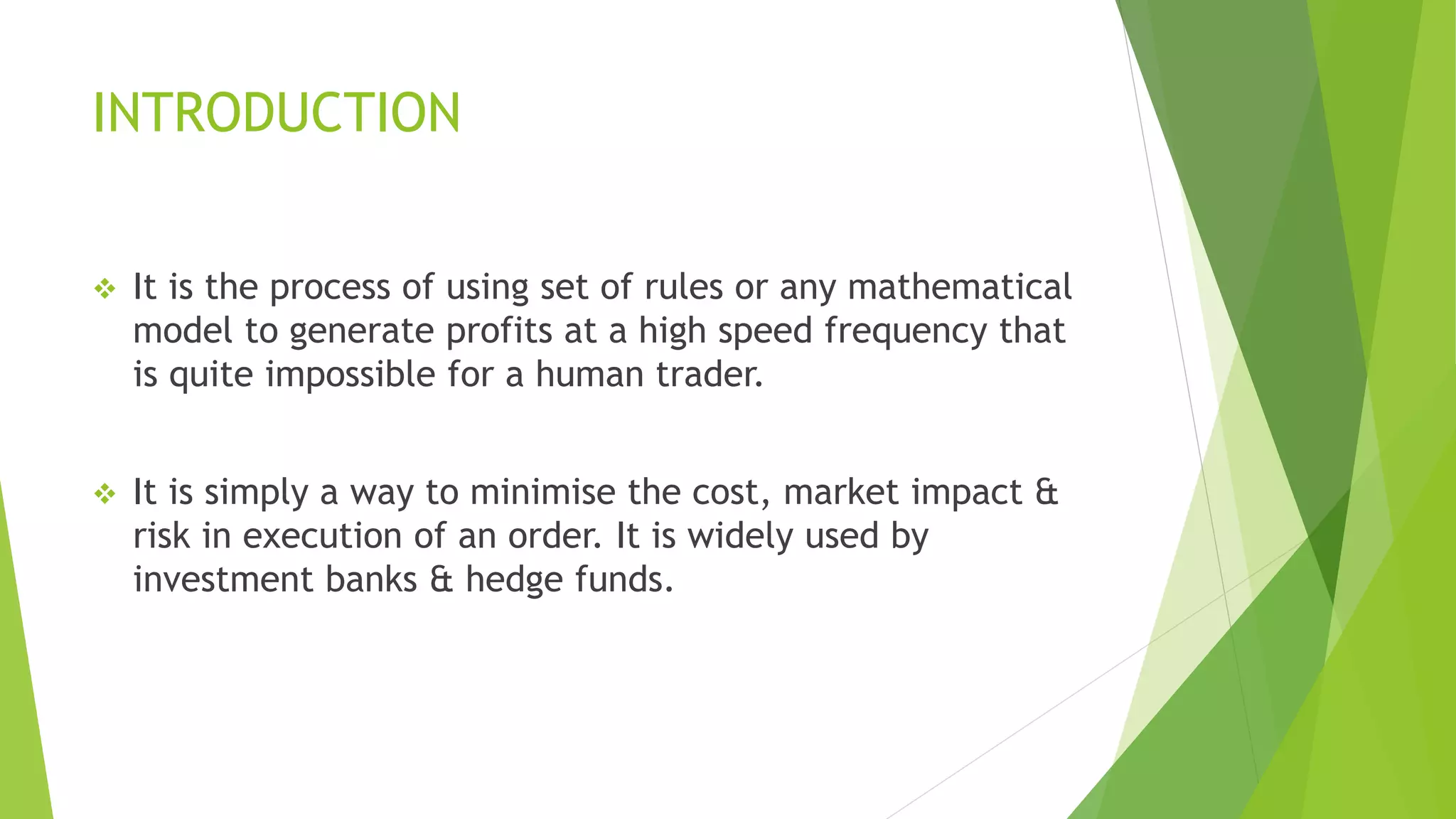 INTRODUCTION

❖ It is the process of using set of rules or any mathematical model to generate profits at a high speed frequency that is quite impossible for a human trader.

❖ It is simply a way to minimise the cost, market impact & risk in execution of an order. It is widely used by investment banks & hedge funds.